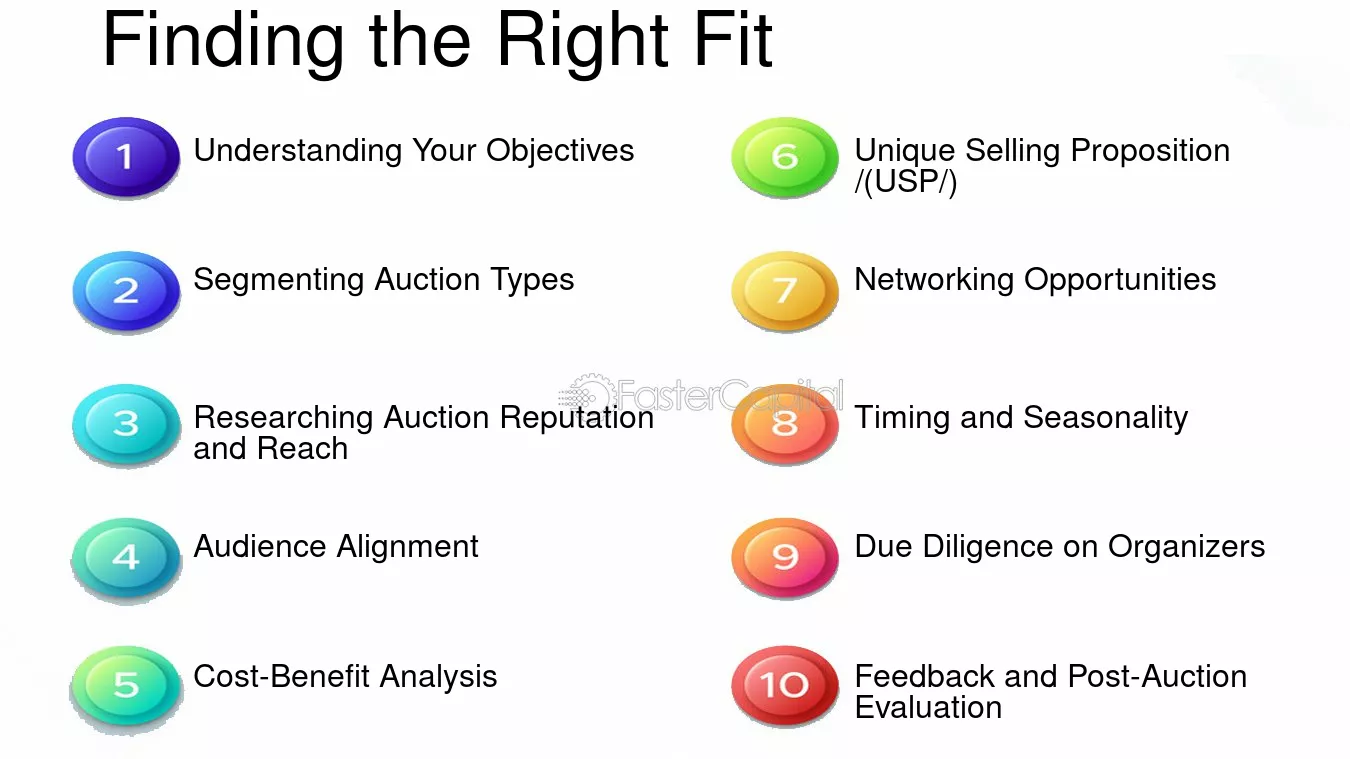 Finding the Right Fit

1 Understanding Your Objectives

2 Segmenting Auction Types

3 Researching Auction Reputation and Reach

4 Audience Alignment

5 Cost-Benefit Analysis

6 Unique Selling Proposition /(USP/)

7 Networking Opportunities

8 Timing and Seasonality

9 Due Diligence on Organizers

10 Feedback and Post-Auction Evaluation

FasterCapital